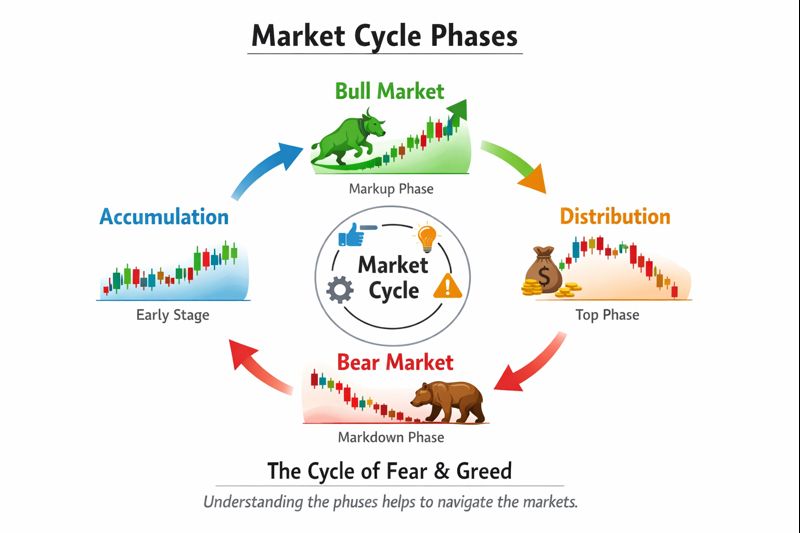 Market Cycle Phases

Bull Market

Markup Phase

Accumulation

Early Stage

Market Cycle

Distribution

$

Top Phase

Bear Market

Markdown Phase

The Cycle of Fear & Greed

Understanding the phuses helps to navigate the markets.